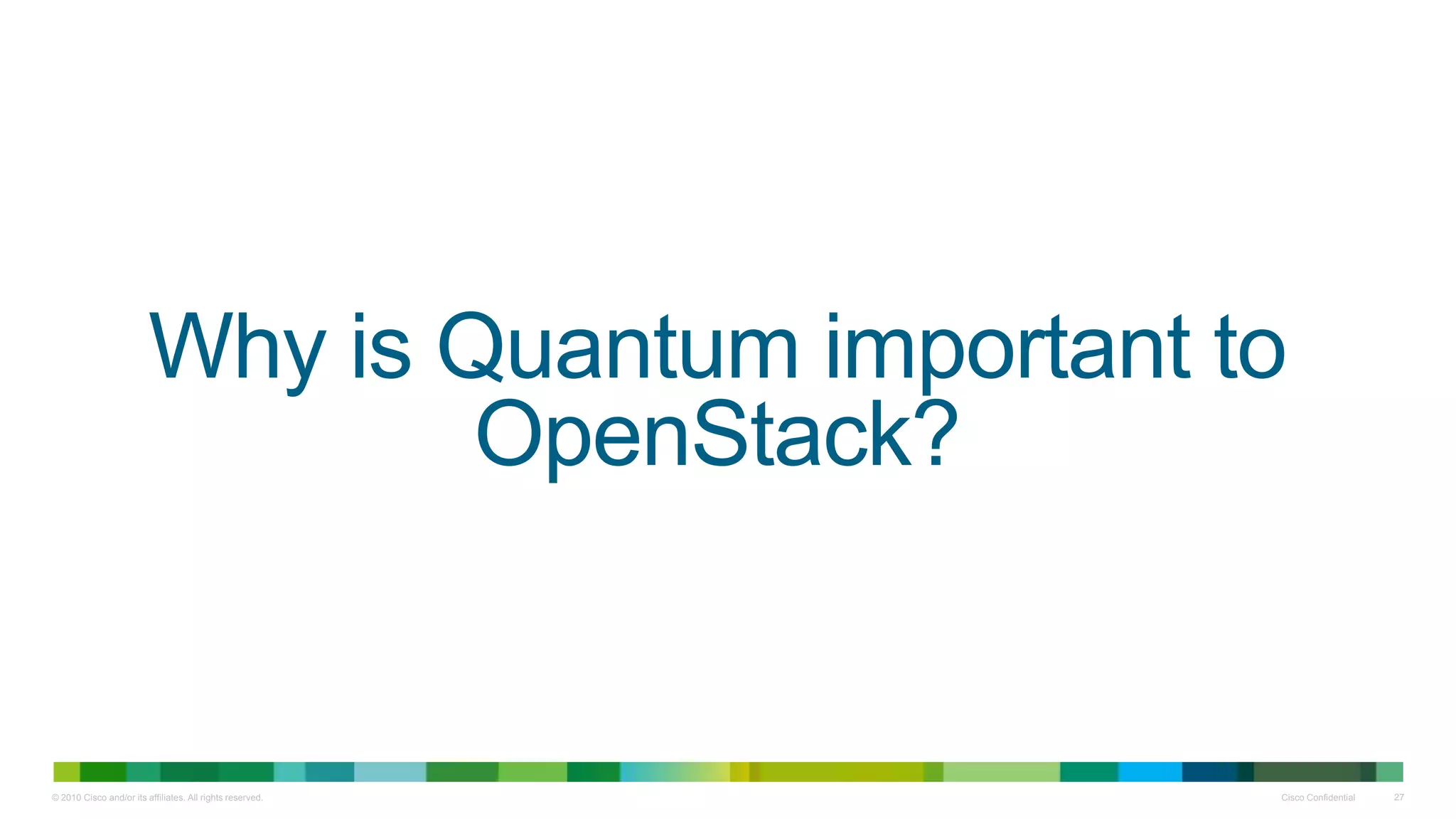 Why is Quantum important to OpenStack?

© 2010 Cisco and/or its affiliates. All rights reserved.

Cisco Confidential

27